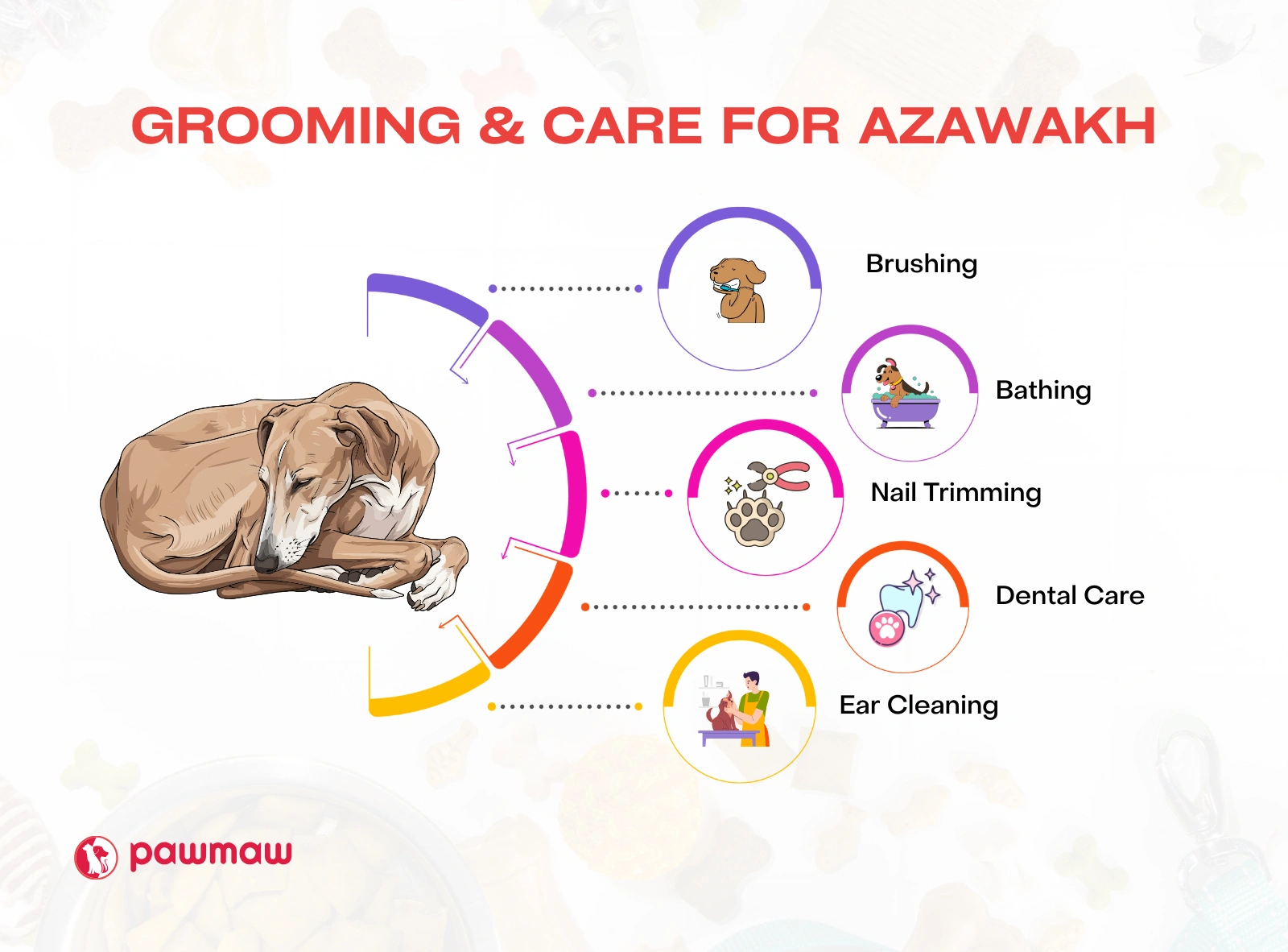 GROOMING & CARE FOR AZAWAKH

Brushing

Bathing

Nail Trimming

Dental Care

Ear Cleaning

pawmaw